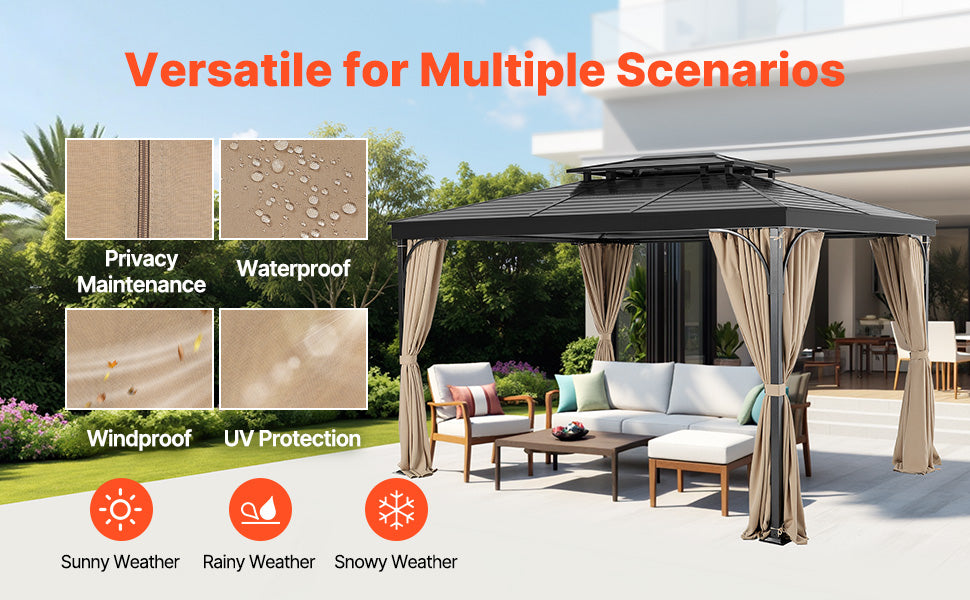 Versatile for Multiple Scenarios

Privacy Maintenance

Waterproof

Windproof

UV Protection

Sunny Weather

Rainy Weather

Snowy Weather